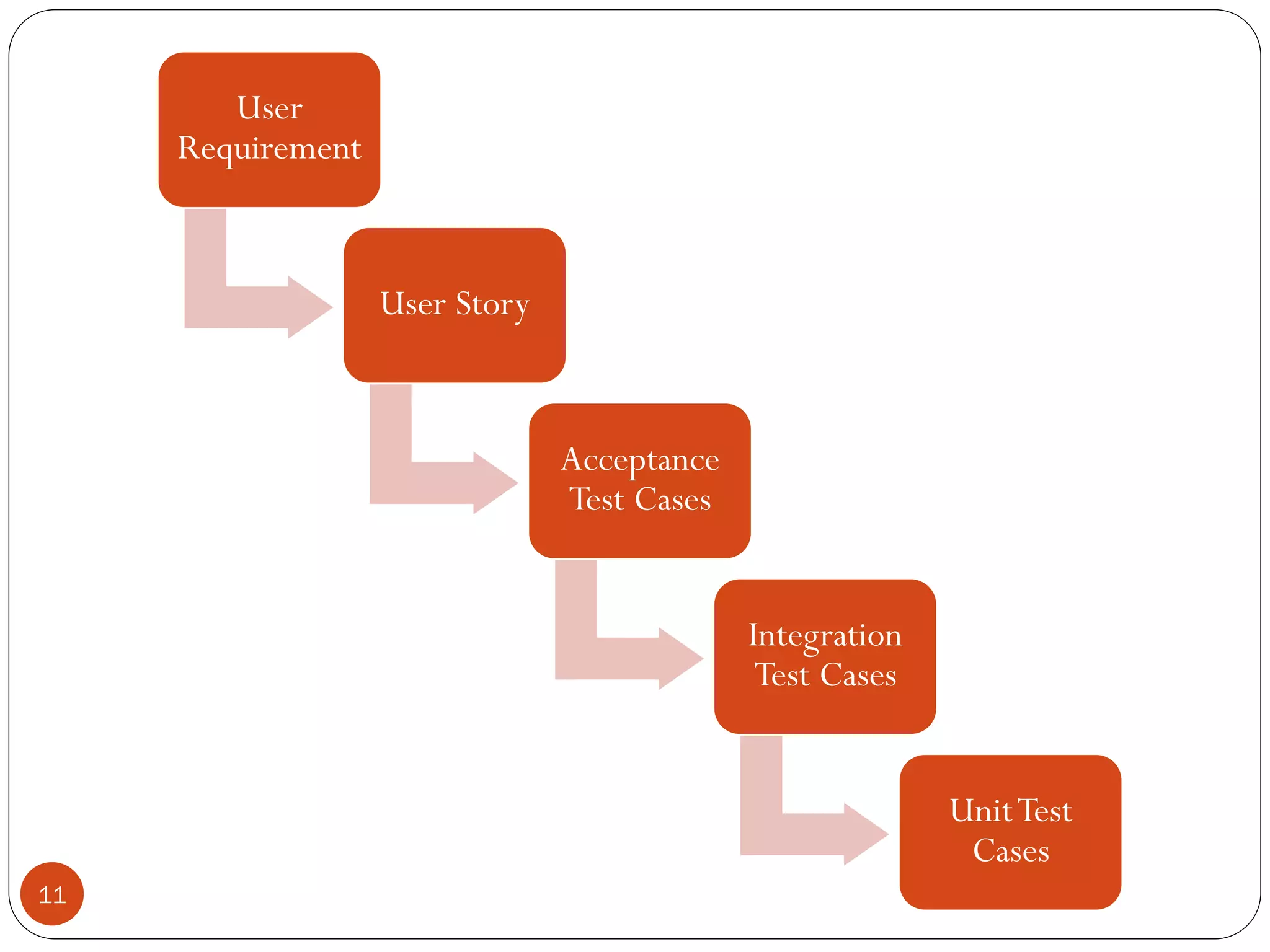 User Requirement

User Story

Acceptance Test Cases

Integration Test Cases

Unit Test Cases

11